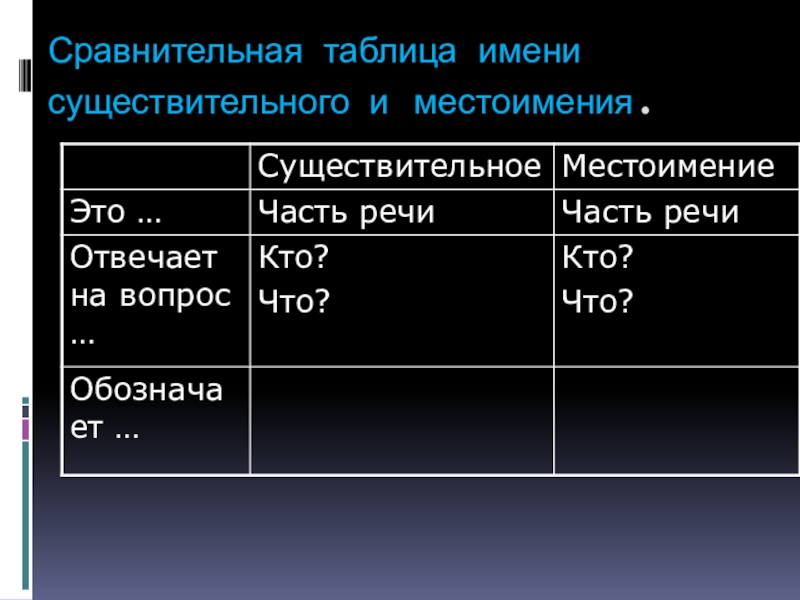 Сравнительная таблица имени существительного и местоимения.

| | Существительное | Местоимение |
|---|---|---|
| Это … | Часть речи | Часть речи |
| Отвечает на вопрос … | Кто? Что? | Кто? Что? |
| Обозначает … | | |